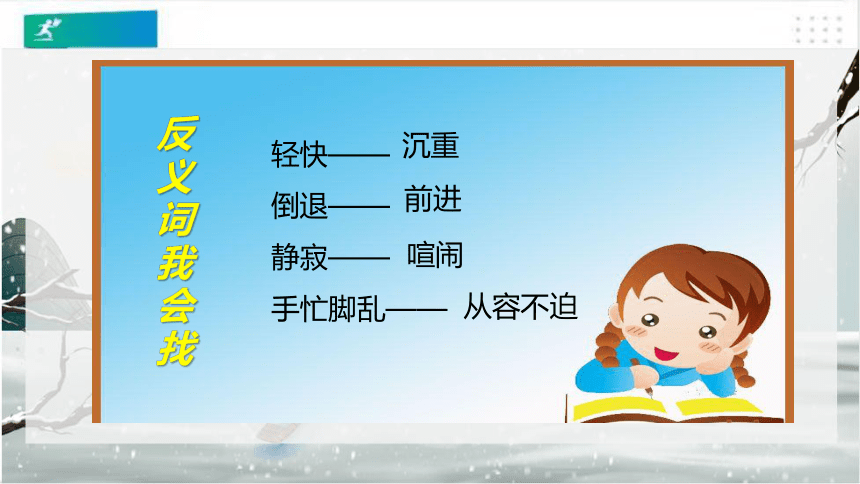 反义词我会找

轻快—— 沉重

倒退—— 前进

静寂—— 喧闹

手忙脚乱—— 从容不迫